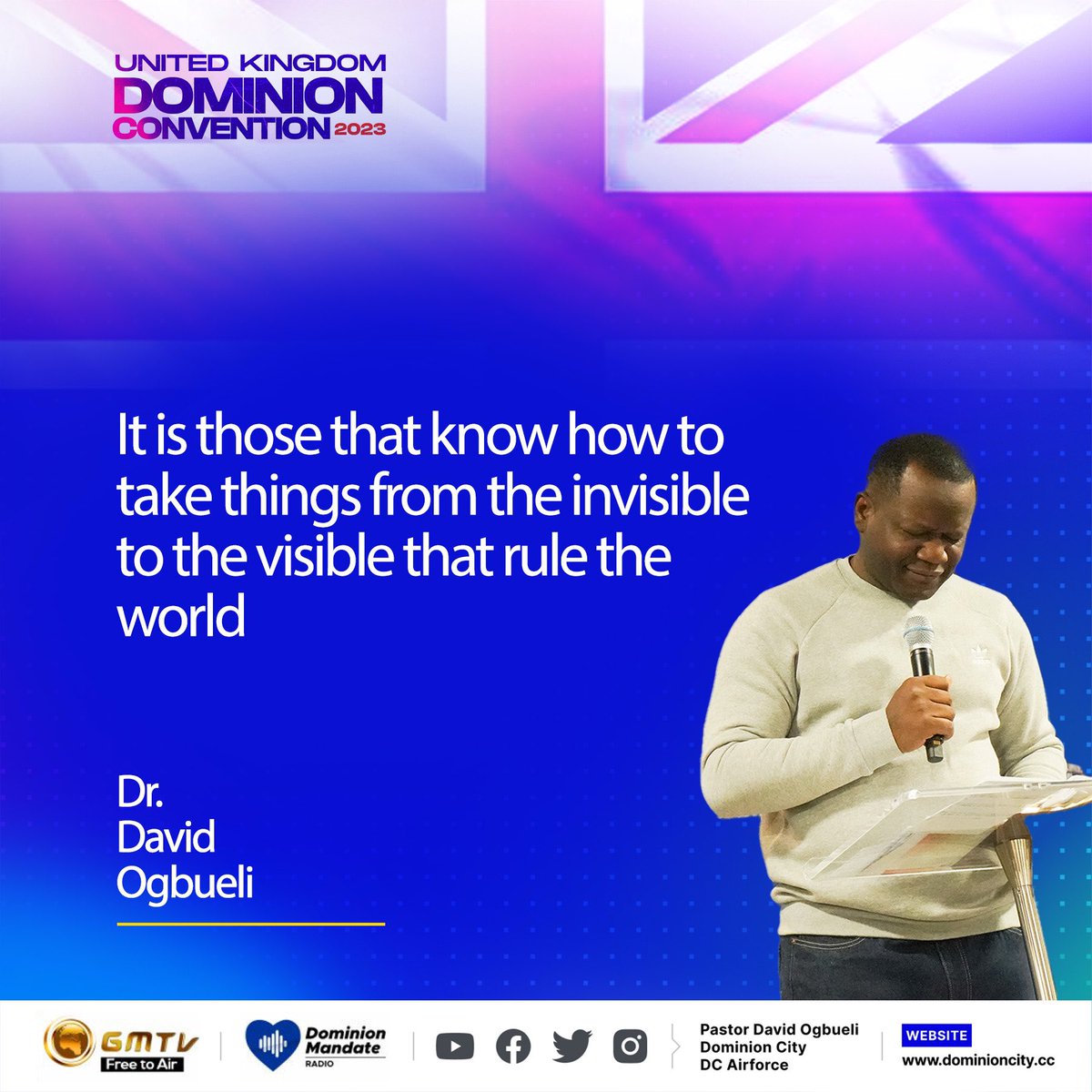 UNITED KINGDOM
DOMINION
CONVENTION 2023

It is those that know how to take things from the invisible to the visible that rule the world

Dr.
David
Ogbueli

GMTV
Free to Air

Dominion Mandate
RADIO

Pastor David Ogbueli
Dominion City
DC Airforce

WEBSITE
www.dominioncity.cc